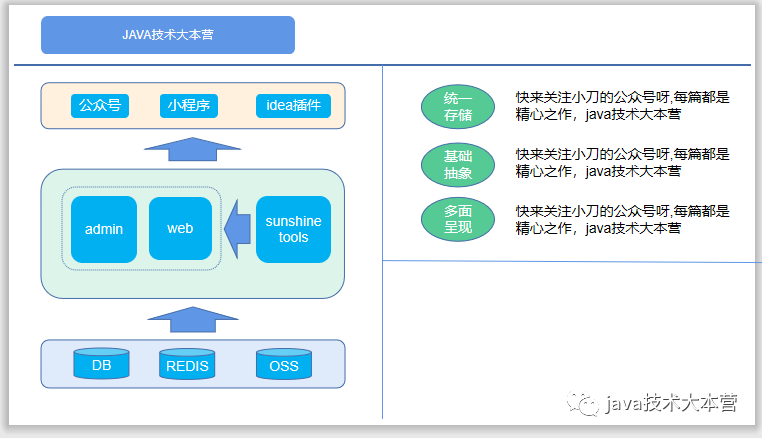 JAVA技术大本营

公众号 小程序 idea插件

admin web sunshine tools

DB REDIS OSS

统一存储 快来关注小刀的公众号呀,每篇都是精心之作，java技术大本营

基础抽象 快来关注小刀的公众号呀,每篇都是精心之作，java技术大本营

多面呈现 快来关注小刀的公众号呀,每篇都是精心之作，java技术大本营

java技术大本营